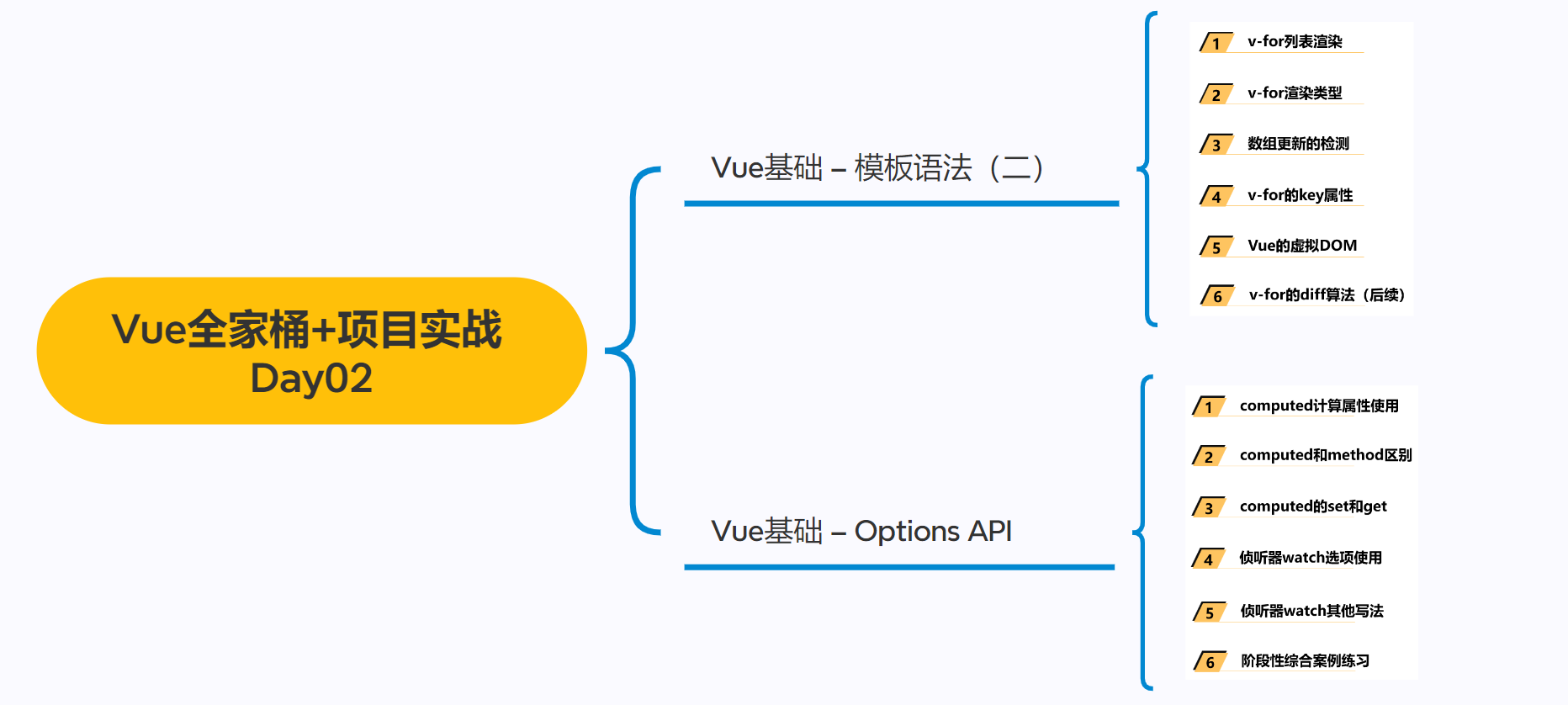 Vue全家桶+项目实战
Day02

Vue基础 – 模板语法（二）

1 v-for列表渲染
2 v-for渲染类型
3 数组更新的检测
4 v-for的key属性
5 Vue的虚拟DOM
6 v-for的diff算法（后续）

Vue基础 – Options API

1 computed计算属性使用
2 computed和method区别
3 computed的set和get
4 侦听器watch选项使用
5 侦听器watch其他写法
6 阶段性综合案例练习